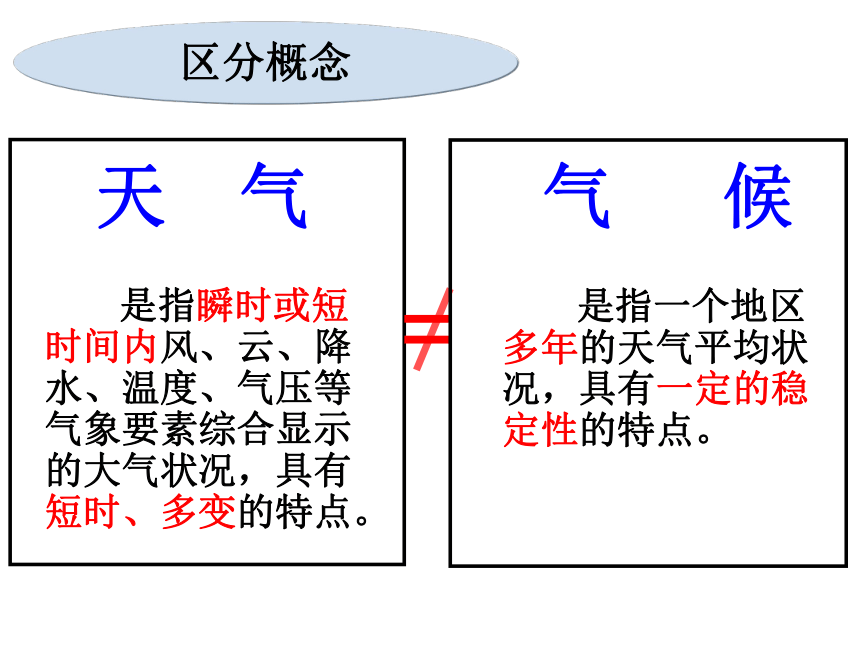 区分概念

天　气

是指瞬时或短时间内风、云、降水、温度、气压等气象要素综合显示的大气状况，具有短时、多变的特点。

$\neq$

气　候

是指一个地区多年的天气平均状况，具有一定的稳定性的特点。